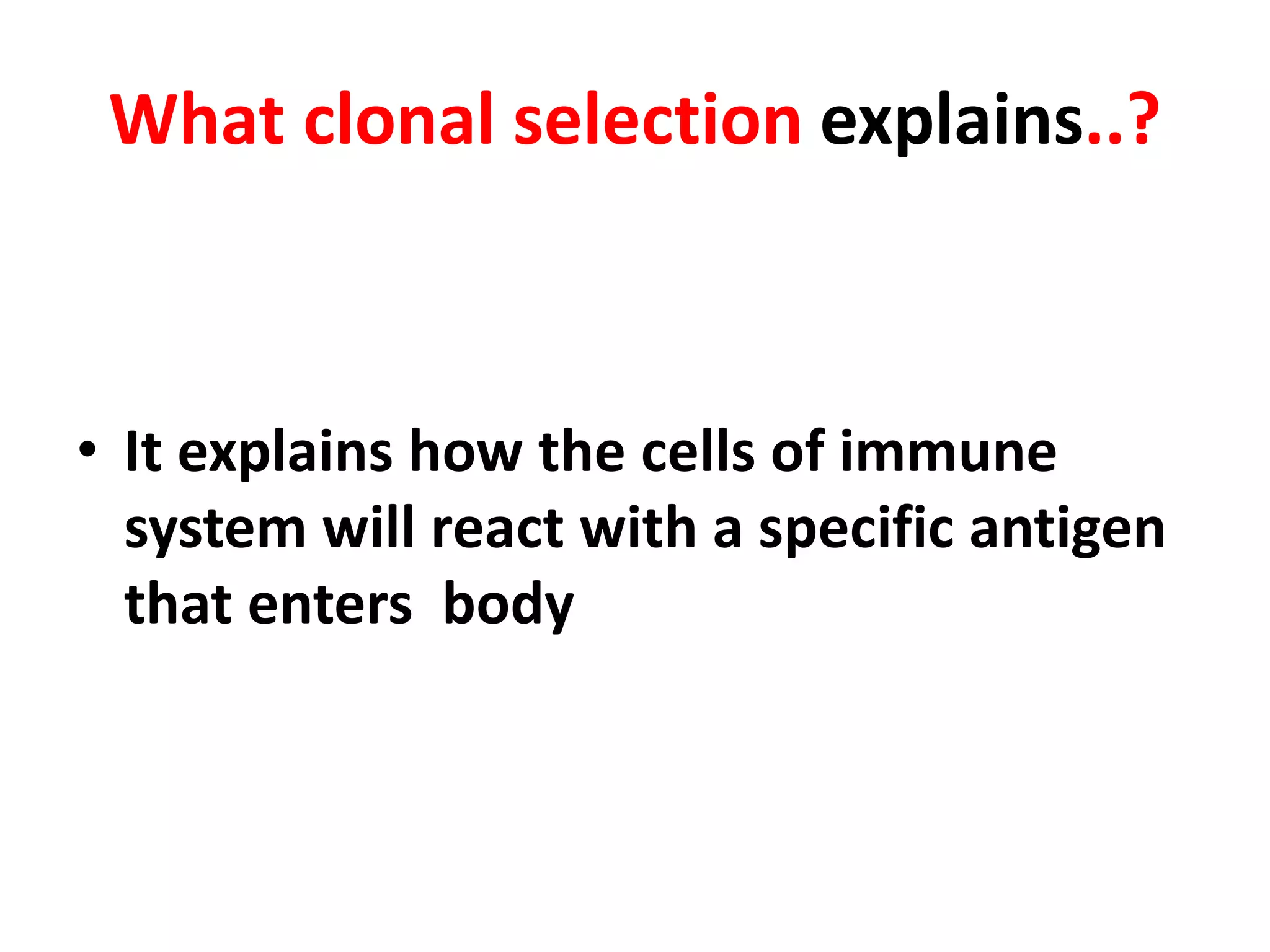 What clonal selection explains..?

• It explains how the cells of immune system will react with a specific antigen that enters body